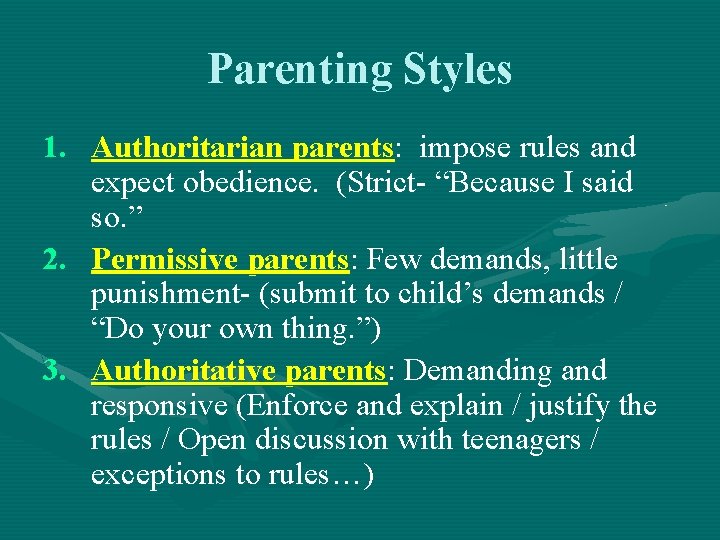 Parenting Styles

1. Authoritarian parents: impose rules and expect obedience. (Strict- “Because I said so.”

2. Permissive parents: Few demands, little punishment- (submit to child’s demands / “Do your own thing.”)

3. Authoritative parents: Demanding and responsive (Enforce and explain / justify the rules / Open discussion with teenagers / exceptions to rules…)